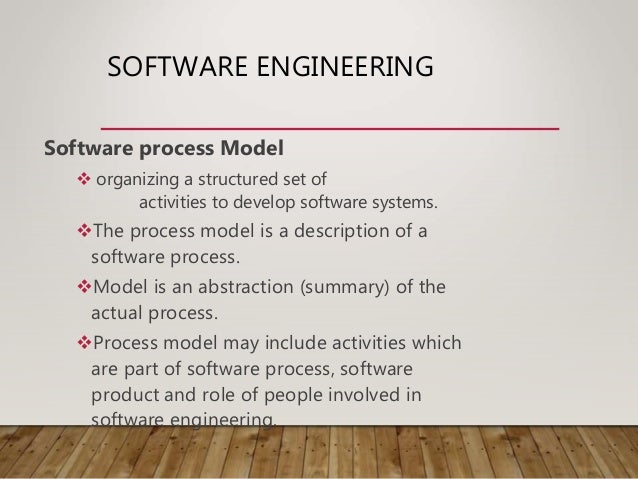 SOFTWARE ENGINEERING

Software process Model

❖ organizing a structured set of activities to develop software systems.

❖The process model is a description of a software process.

❖Model is an abstraction (summary) of the actual process.

❖Process model may include activities which are part of software process, software product and role of people involved in software engineering.